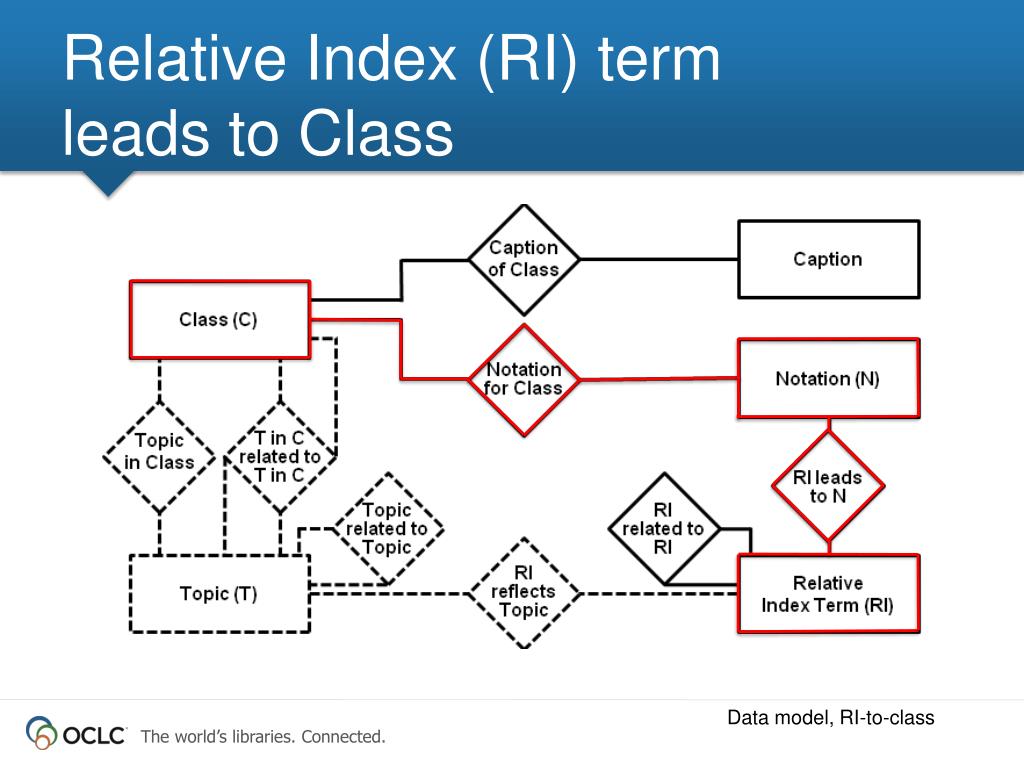 Relative Index (RI) term leads to Class

Caption of Class

Caption

Class (C)

Notation for Class

Notation (N)

Topic in Class

T in C related to T in C

RI leads to N

Topic related to Topic

RI related to RI

Topic (T)

RI reflects Topic

Relative Index Term (RI)

Data model, RI-to-class

OCLC The world's libraries. Connected.